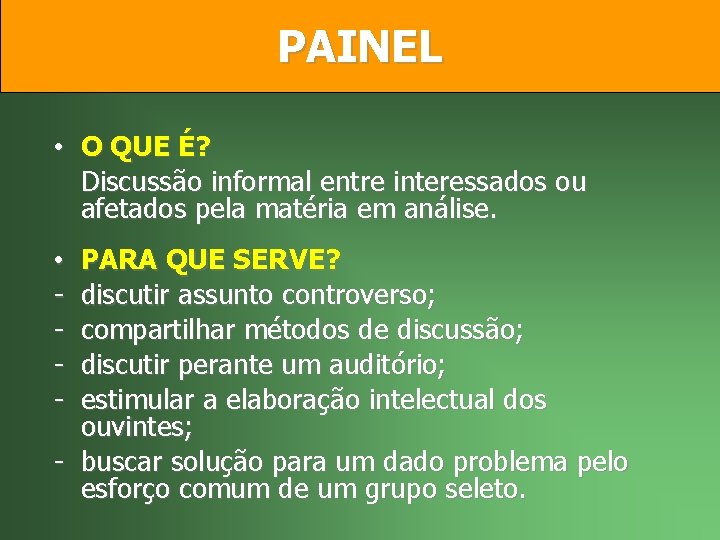 PAINEL

• O QUE É?
Discussão informal entre interessados ou afetados pela matéria em análise.

• PARA QUE SERVE?
- discutir assunto controverso;
- compartilhar métodos de discussão;
- discutir perante um auditório;
- estimular a elaboração intelectual dos ouvintes;
- buscar solução para um dado problema pelo esforço comum de um grupo seleto.